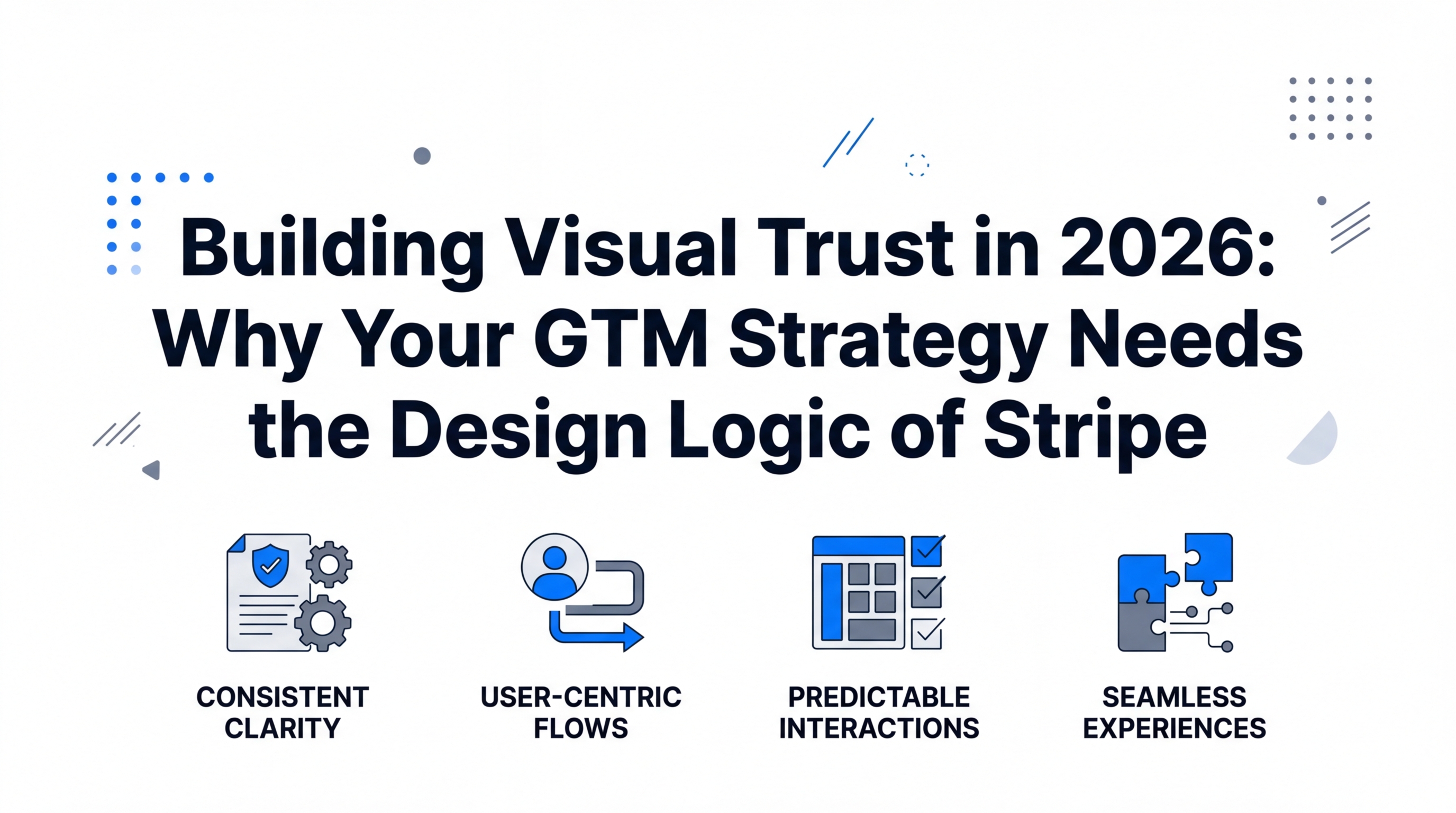 Building Visual Trust in 2026: Why Your GTM Strategy Needs the Design Logic of Stripe

CONSISTENT CLARITY

USER-CENTRIC FLOWS

PREDICTABLE INTERACTIONS

SEAMLESS EXPERIENCES